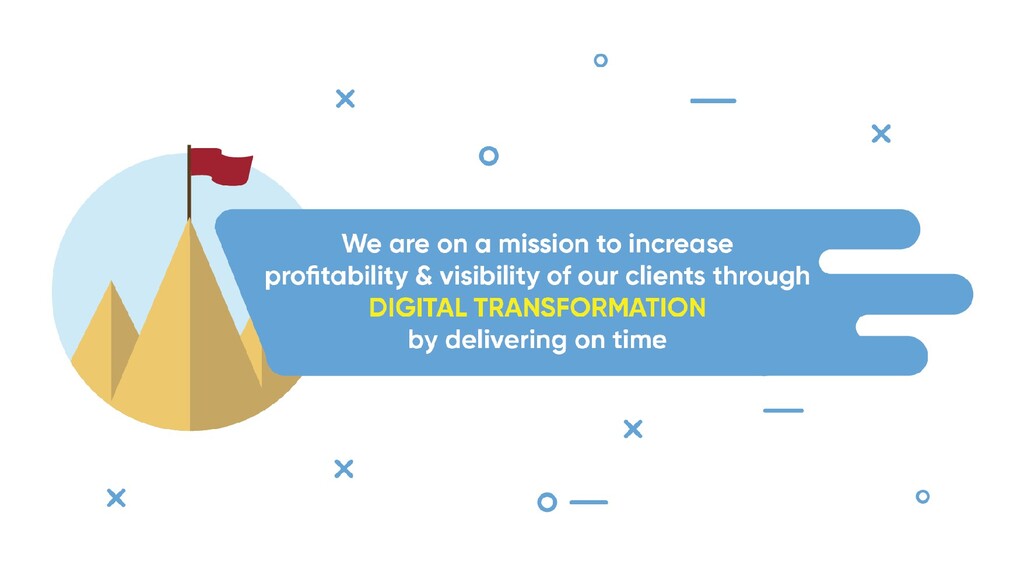 We are on a mission to increase profitability & visibility of our clients through DIGITAL TRANSFORMATION by delivering on time